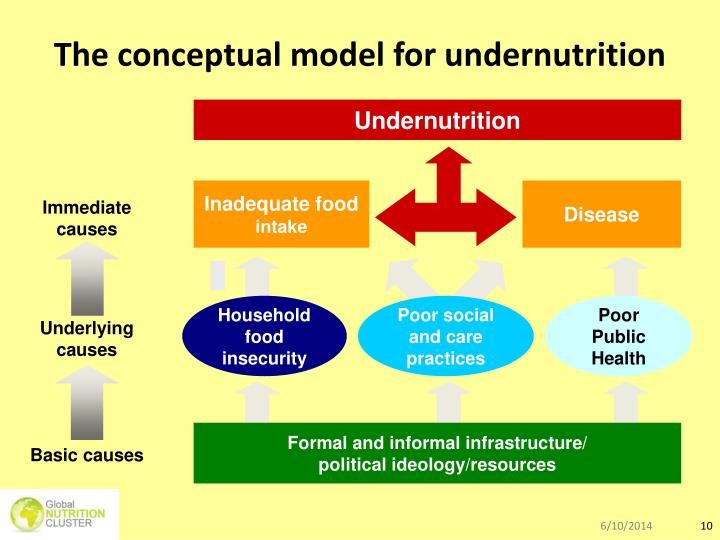 The conceptual model for undernutrition

Undernutrition

Immediate causes

Inadequate food intake

Disease

Underlying causes

Household food insecurity

Poor social and care practices

Poor Public Health

Basic causes

Formal and informal infrastructure/ political ideology/resources

Global NUTRITION CLUSTER

6/10/2014

10